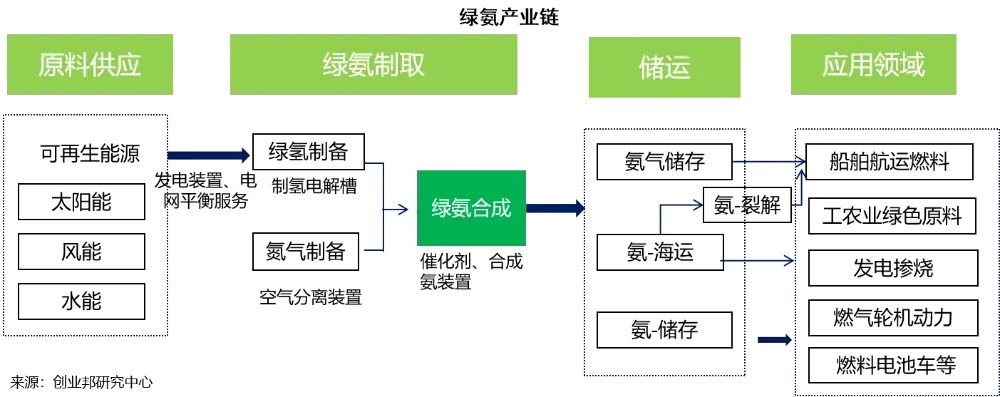 绿氨产业链

原料供应

绿氨制取

储运

应用领域

可再生能源

太阳能

风能

水能

发电装置、电网平衡服务

绿氢制备

制氢电解槽

氮气制备

空气分离装置

绿氨合成

催化剂、合成氨装置

氨气储存

氨-裂解

氨-海运

氨-储存

船舶航运燃料

工农业绿色原料

发电掺烧

燃气轮机动力

燃料电池车等

来源：创业邦研究中心